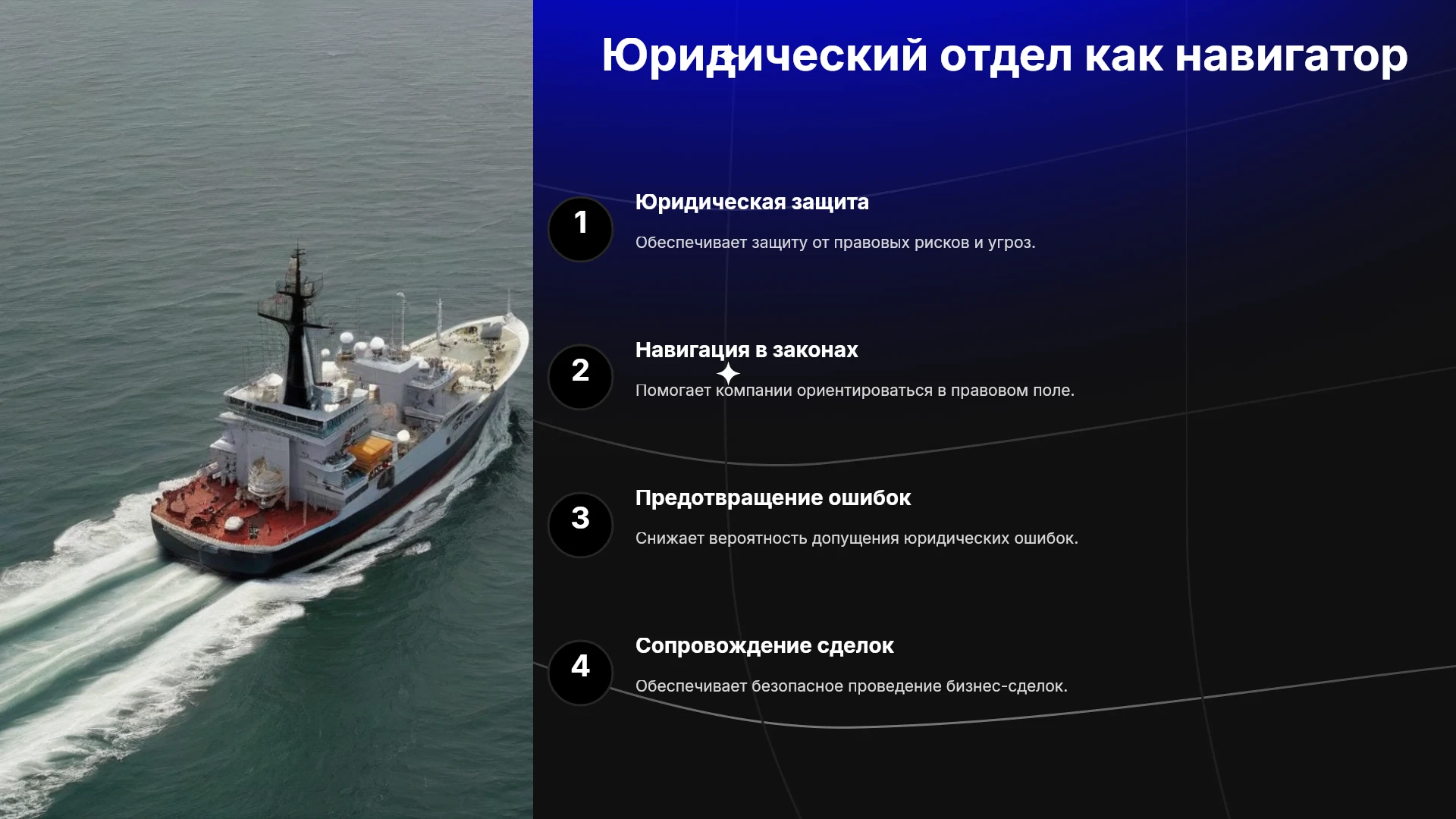 Юридический отдел как навигатор

1

Юридическая защита

Обеспечивает защиту от правовых рисков и угроз.

2

Навигация в законах

Помогает компании ориентироваться в правовом поле.

3

Предотвращение ошибок

Снижает вероятность допущения юридических ошибок.

4

Сопровождение сделок

Обеспечивает безопасное проведение бизнес-сделок.